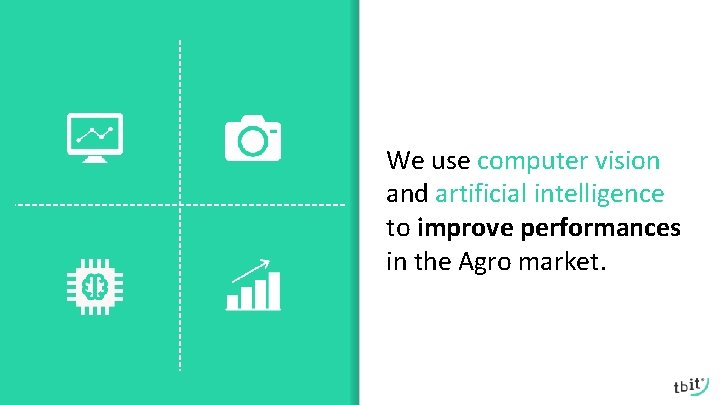 We use computer vision and artificial intelligence to improve performances in the Agro market.

tbit